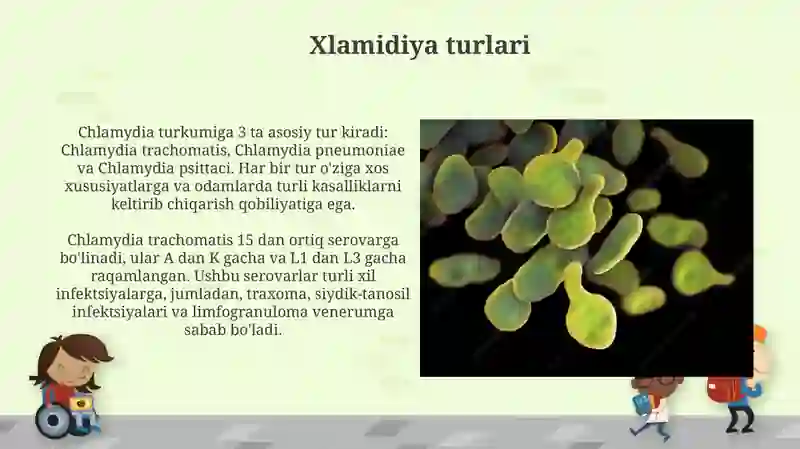 Xlamidiya turlari

Chlamydia turkumiga 3 ta asosiy tur kiradi: Chlamydia trachomatis, Chlamydia pneumoniae va Chlamydia psittaci. Har bir tur o'ziga xos xususiyatlarga va odamlarda turli kasalliklarni keltirib chiqarish qobiliyatiga ega.

Chlamydia trachomatis 15 dan ortiq serovarga bo'linadi, ular A dan K gacha va L1 dan L3 gacha raqamlangan. Ushbu serovarlar turli xil infektsiyalarga, jumladan, traxoma, siydik-tanosil infektsiyalari va limfogranuloma venerumga sabab bo'ladi.